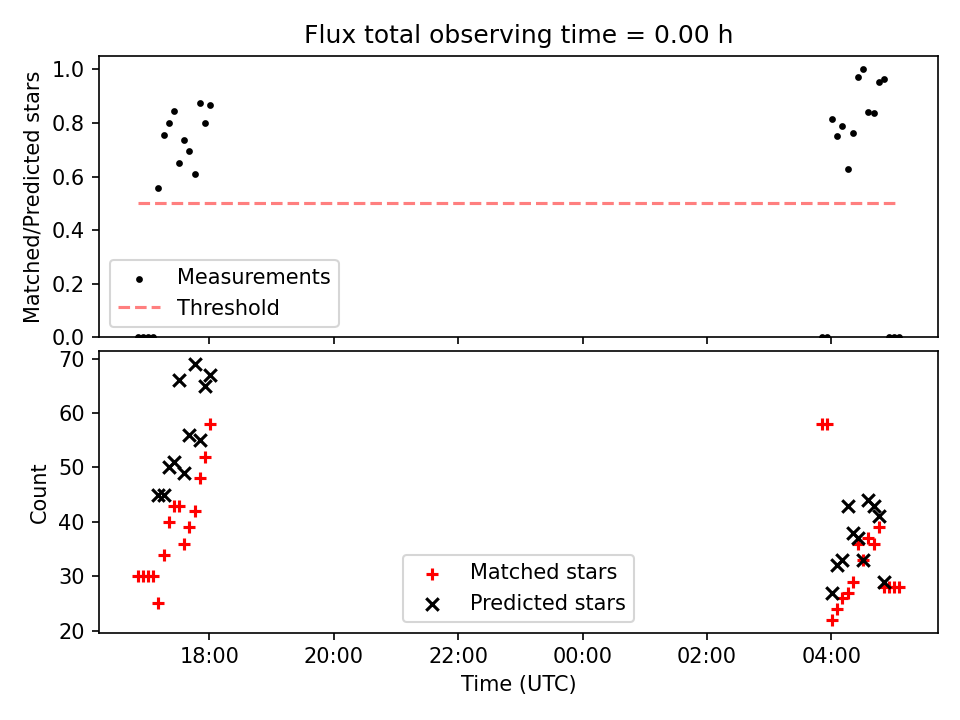 Flux total observing time = 0.00 h

Matched/Predicted stars

1.0
0.8
0.6
0.4
0.2
0.0

Measurements
Threshold

Count

70
60
50
40
30
20

Matched stars
Predicted stars

18:00
20:00
22:00
00:00
02:00
04:00

Time (UTC)